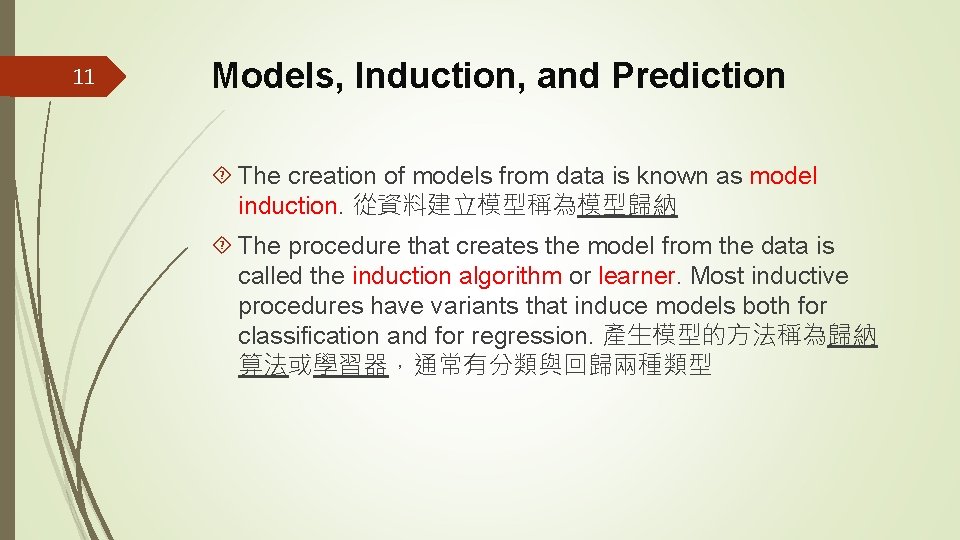 11

Models, Induction, and Prediction

The creation of models from data is known as model induction. 從資料建立模型稱為模型歸納

The procedure that creates the model from the data is called the induction algorithm or learner. Most inductive procedures have variants that induce models both for classification and for regression. 產生模型的方法稱為歸納算法或學習器，通常有分類與回歸兩種類型